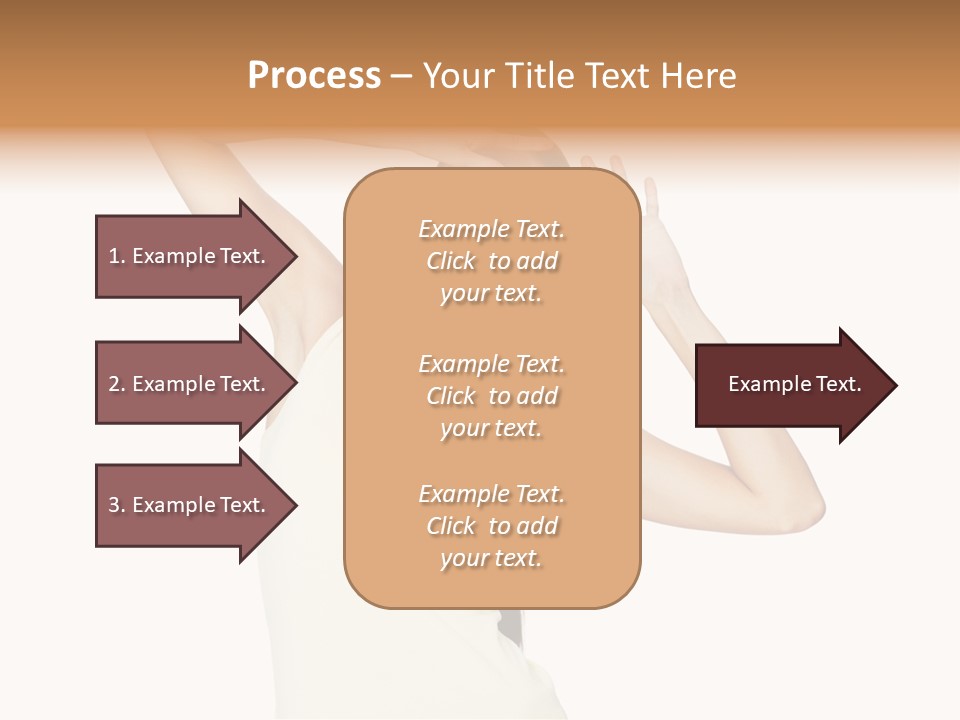 Process – Your Title Text Here

1. Example Text.

2. Example Text.

3. Example Text.

Example Text. Click to add your text.

Example Text. Click to add your text.

Example Text. Click to add your text.

Example Text.